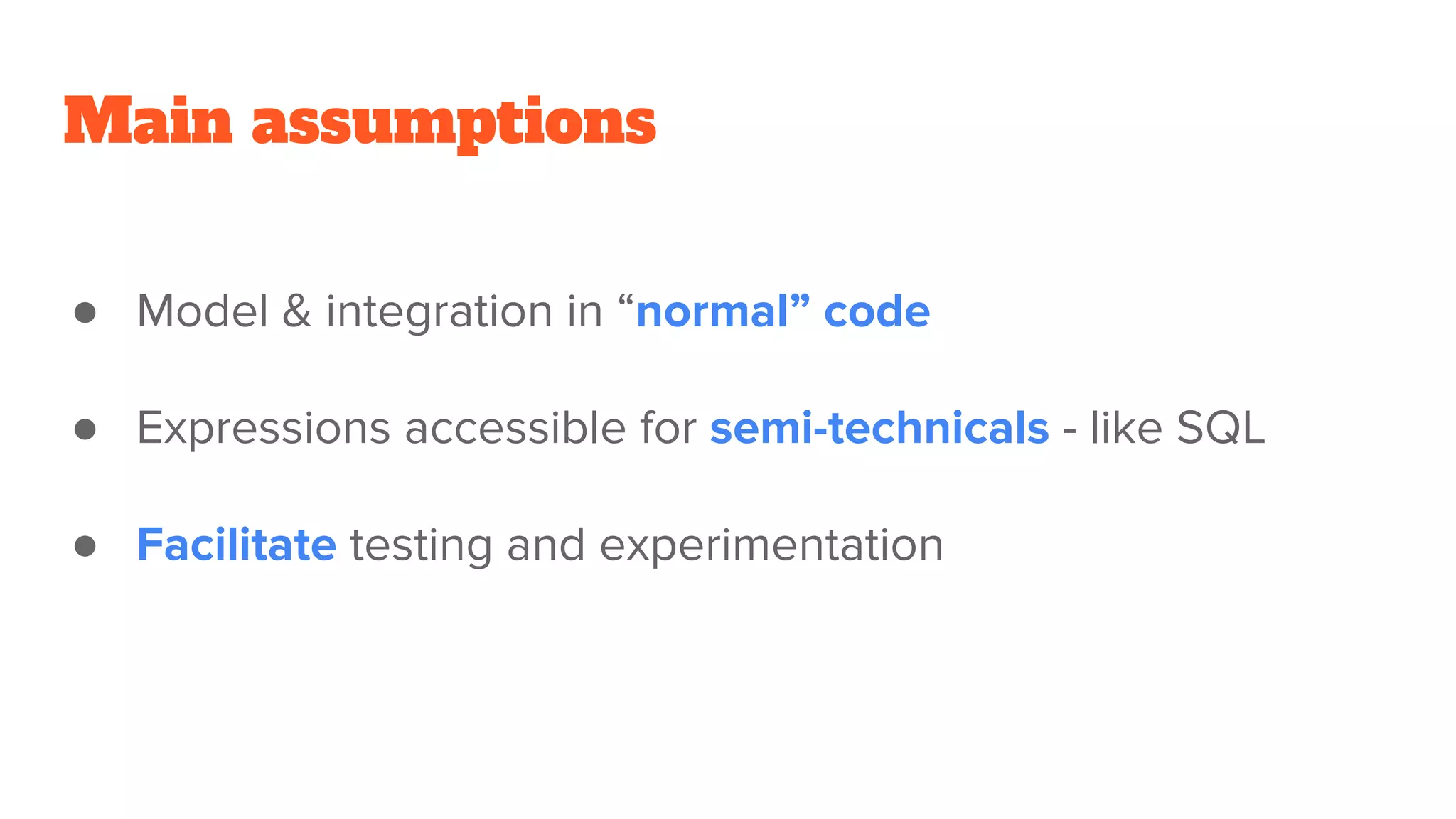 Main assumptions

● Model & integration in “normal” code

● Expressions accessible for semi-technicals - like SQL

● Facilitate testing and experimentation